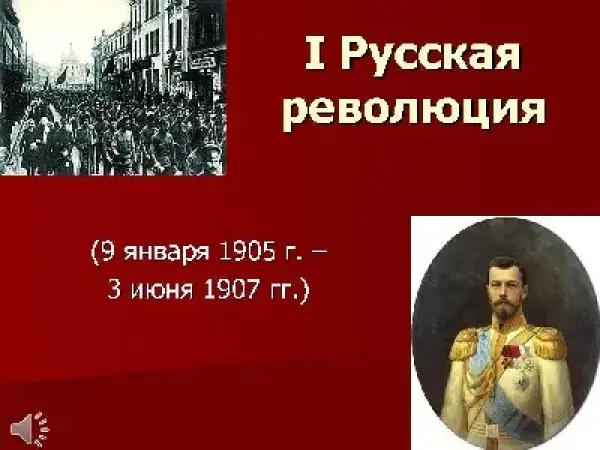 I Русская революция

(9 января 1905 г. – 3 июня 1907 гг.)